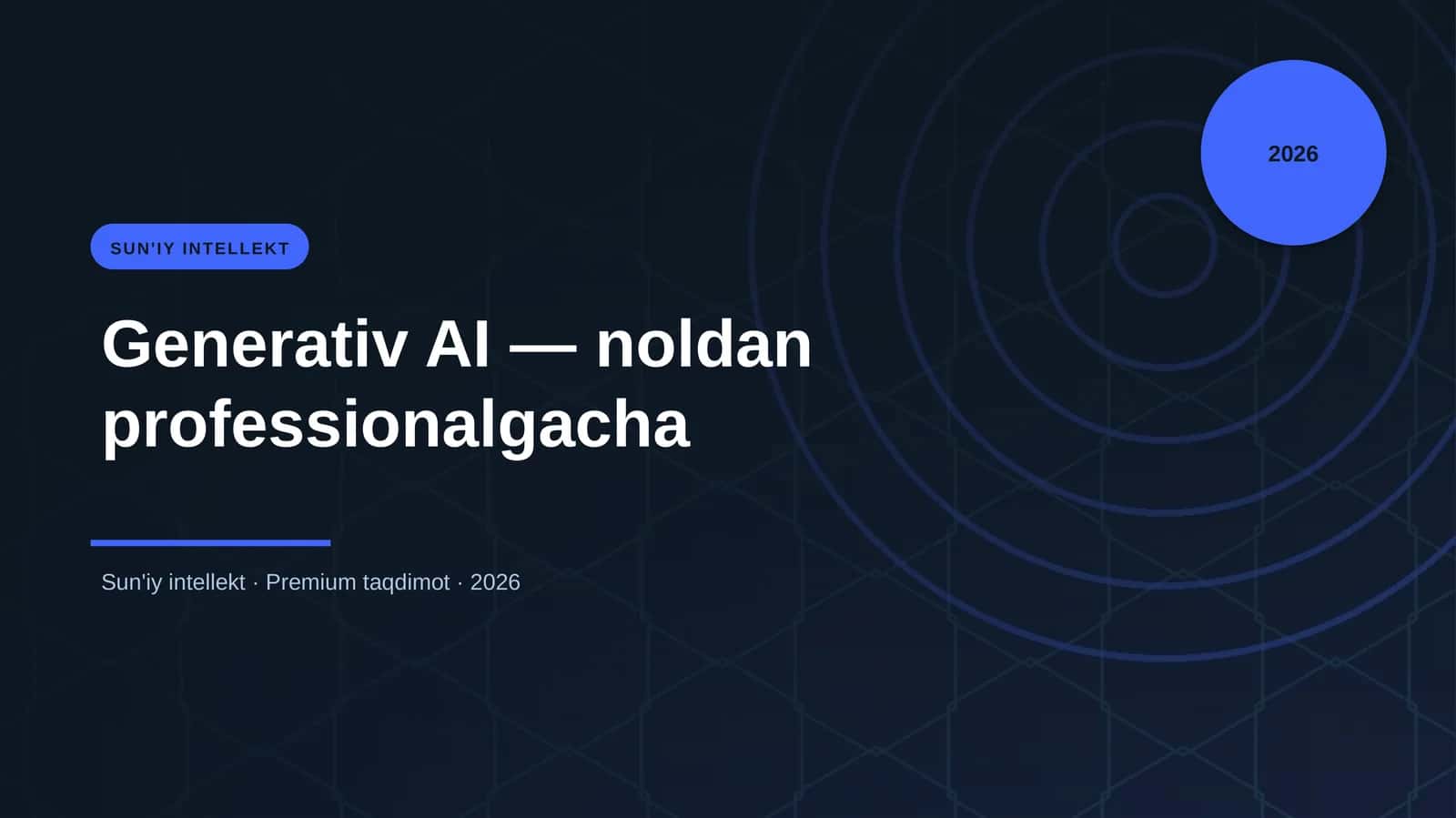 2026

SUN'IY INTELLEKT

Generativ AI — noldan professionalgacha

Sun'iy intellekt · Premium taqdimot · 2026